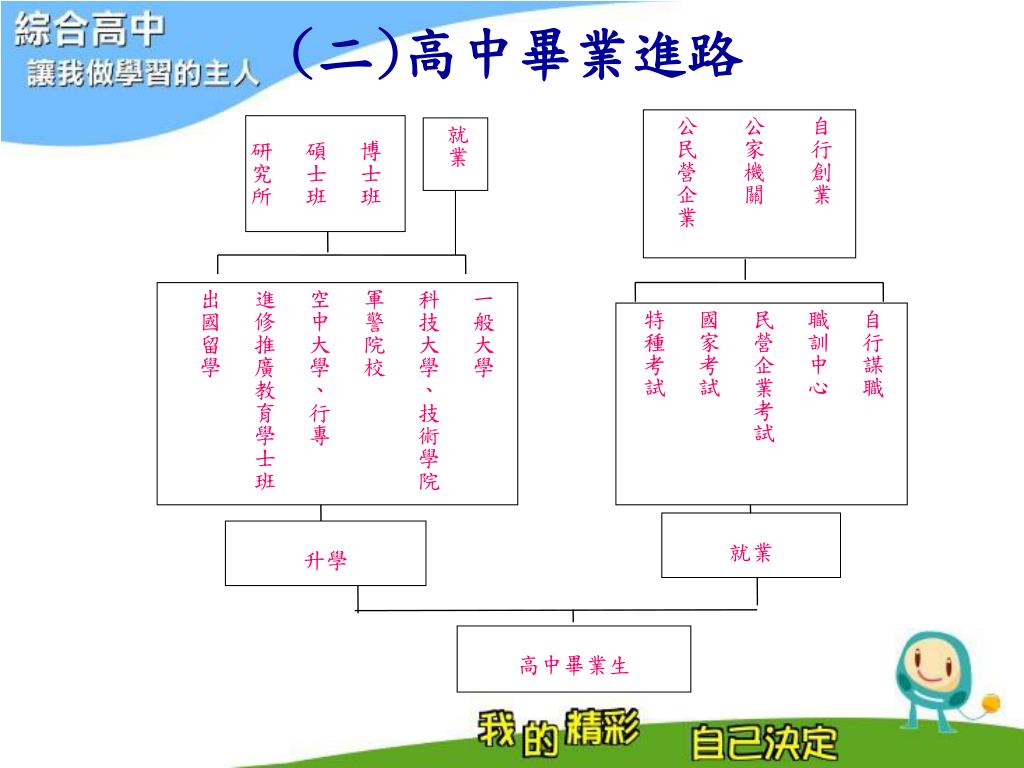 綜合高中
讓我做學習的主人

(二)高中畢業進路

研究所　碩士班　博士班

就業

公民營企業　公家機關　自行創業

出國留學　進修推廣教育學士班　空中大學、行專　軍警院校　科技大學、技術學院　一般大學

特種考試　國家考試　民營企業考試　職訓中心　自行謀職

升學

就業

高中畢業生

我的精彩　自己決定